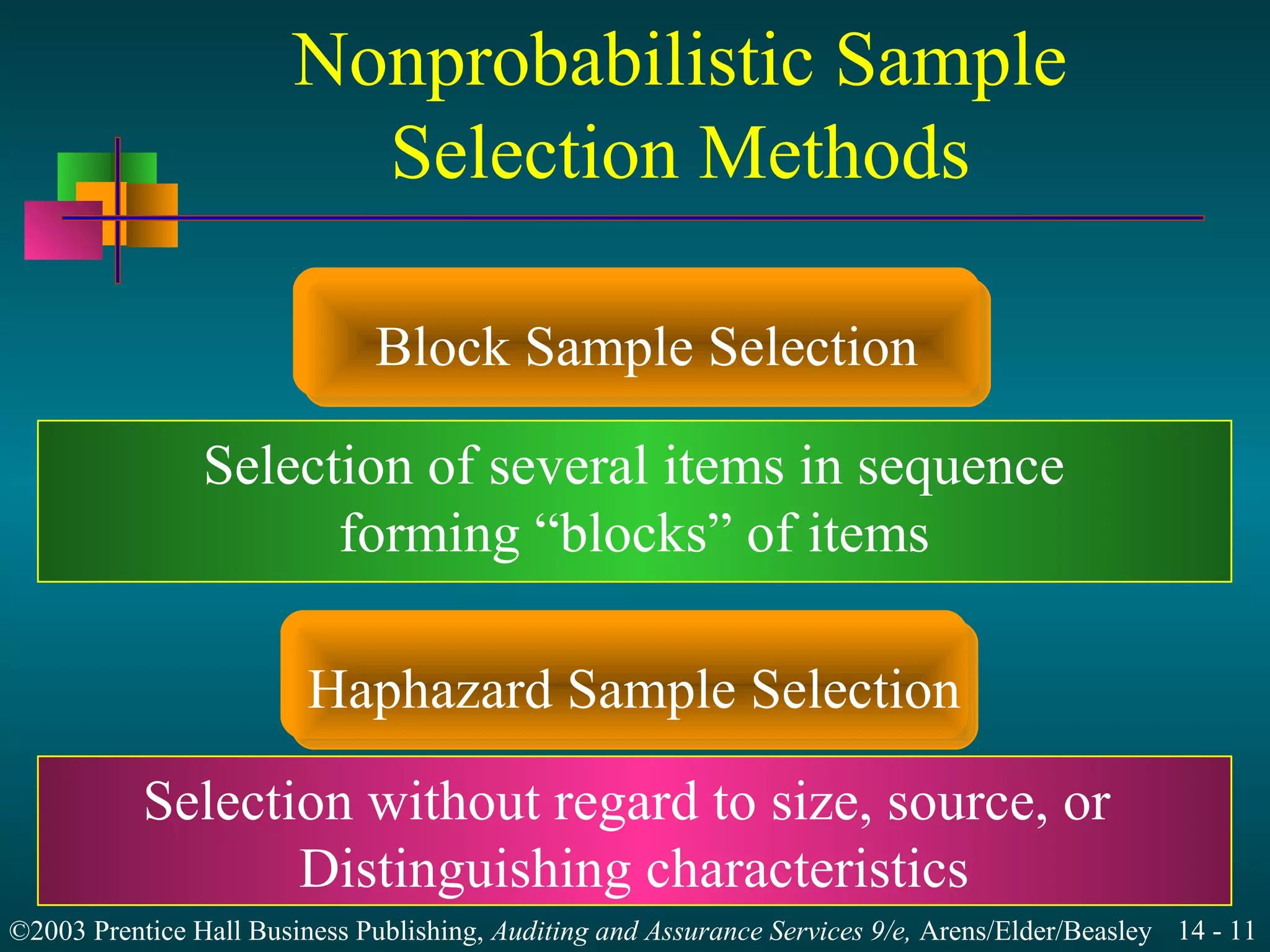 Nonprobabilistic Sample Selection Methods

Block Sample Selection

Selection of several items in sequence forming “blocks” of items

Haphazard Sample Selection

Selection without regard to size, source, or Distinguishing characteristics

©2003 Prentice Hall Business Publishing, Auditing and Assurance Services 9/e, Arens/Elder/Beasley 14 - 11